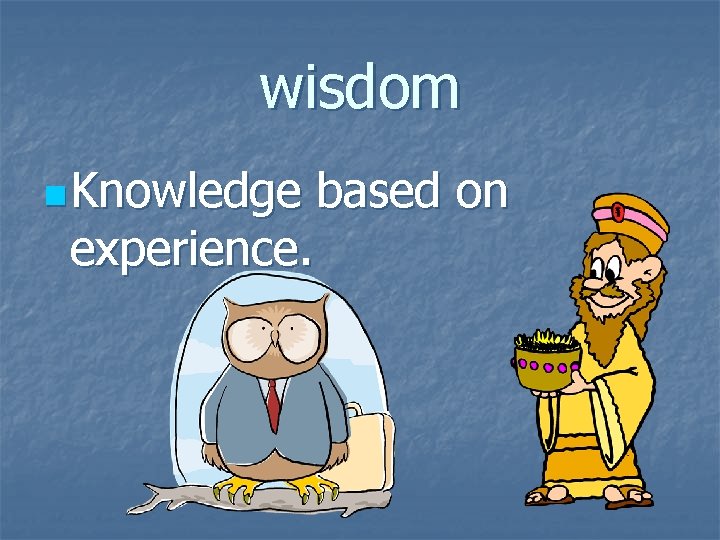 wisdom

Knowledge based on experience.